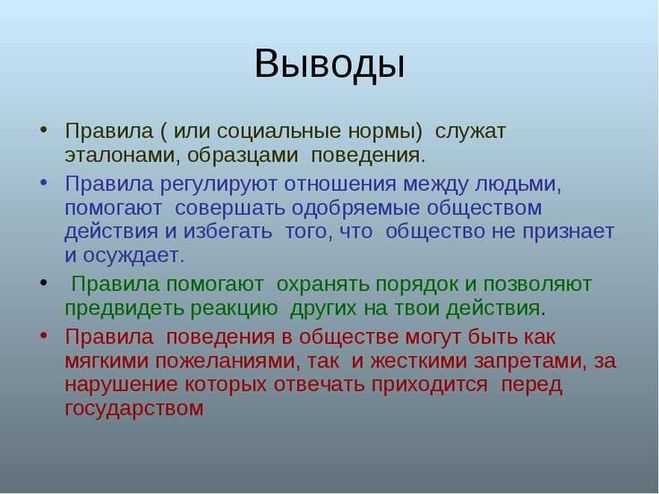 Выводы

• Правила ( или социальные нормы) служат эталонами, образцами поведения.

• Правила регулируют отношения между людьми, помогают совершать одобряемые обществом действия и избегать того, что общество не признает и осуждает.

• Правила помогают охранять порядок и позволяют предвидеть реакцию других на твои действия.

• Правила поведения в обществе могут быть как мягкими пожеланиями, так и жесткими запретами, за нарушение которых отвечать приходится перед государством